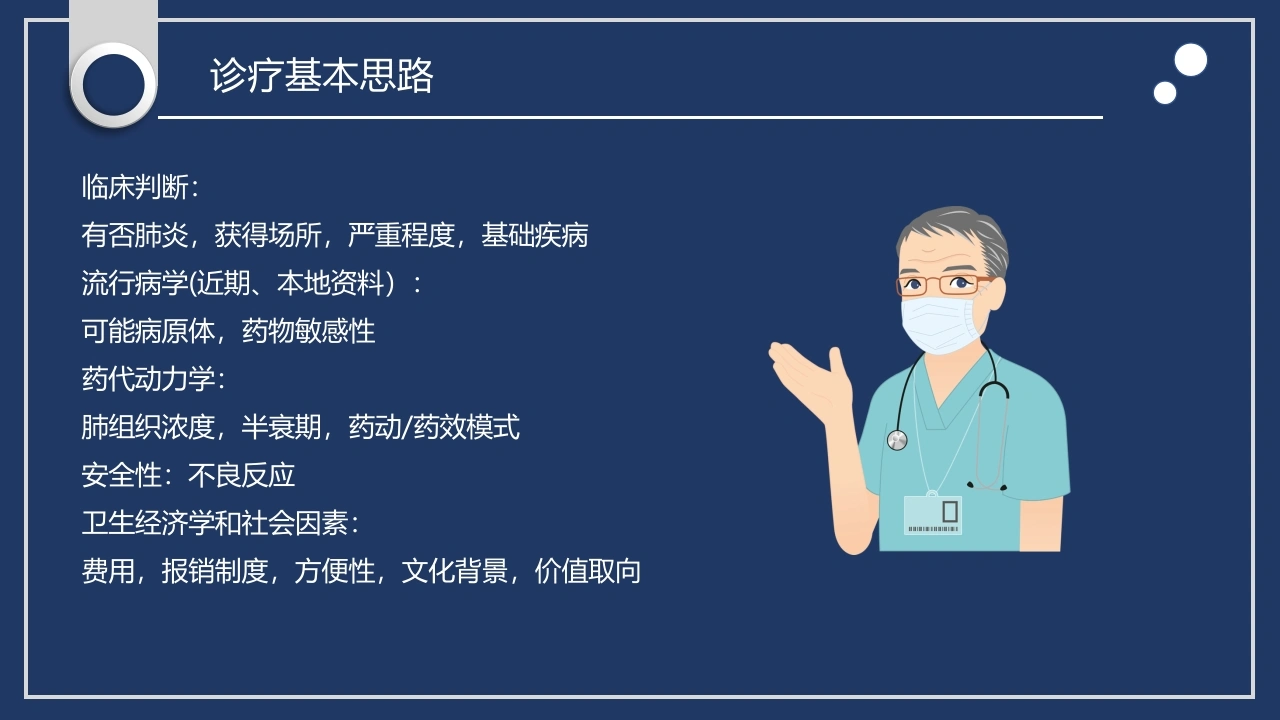 诊疗基本思路

临床判断:
有否肺炎，获得场所，严重程度，基础疾病
流行病学(近期、本地资料）:
可能病原体，药物敏感性
药代动力学:
肺组织浓度，半衰期，药动/药效模式
安全性：不良反应
卫生经济学和社会因素:
费用，报销制度，方便性，文化背景，价值取向